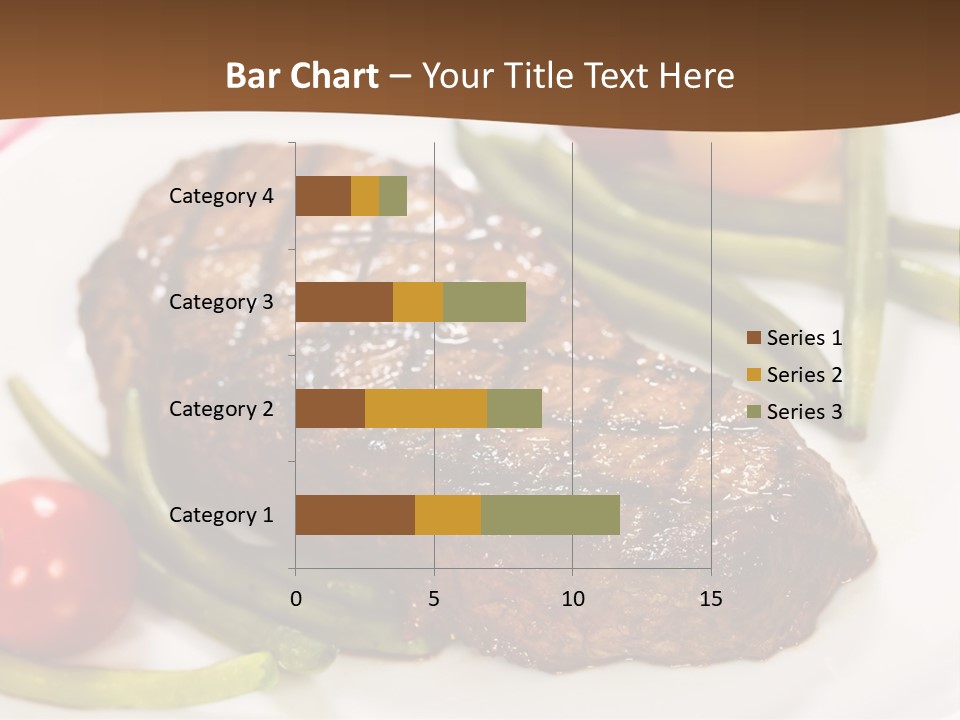 Bar Chart – Your Title Text Here

Category 4
Category 3
Category 2
Category 1

0
5
10
15

Series 1
Series 2
Series 3